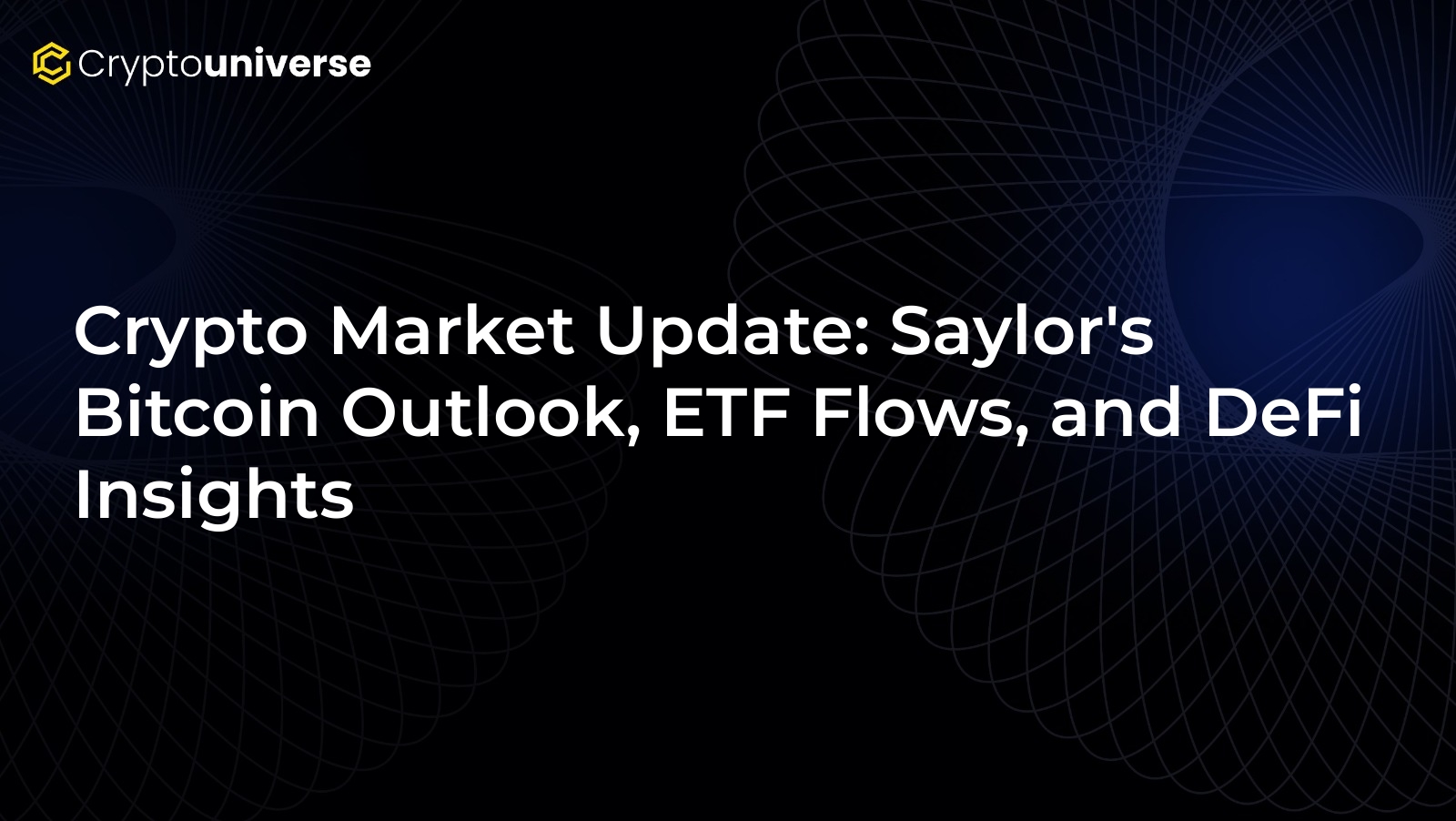 Cryptouniverse

Crypto Market Update: Saylor's Bitcoin Outlook, ETF Flows, and DeFi Insights